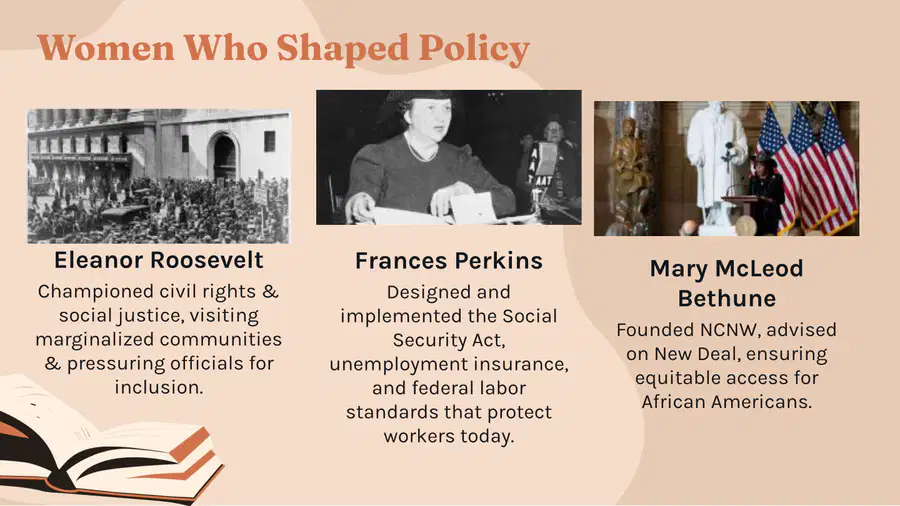 Women Who Shaped Policy

Eleanor Roosevelt

Championed civil rights & social justice, visiting marginalized communities & pressuring officials for inclusion.

Frances Perkins

Designed and implemented the Social Security Act, unemployment insurance, and federal labor standards that protect workers today.

Mary McLeod Bethune

Founded NCNW, advised on New Deal, ensuring equitable access for African Americans.